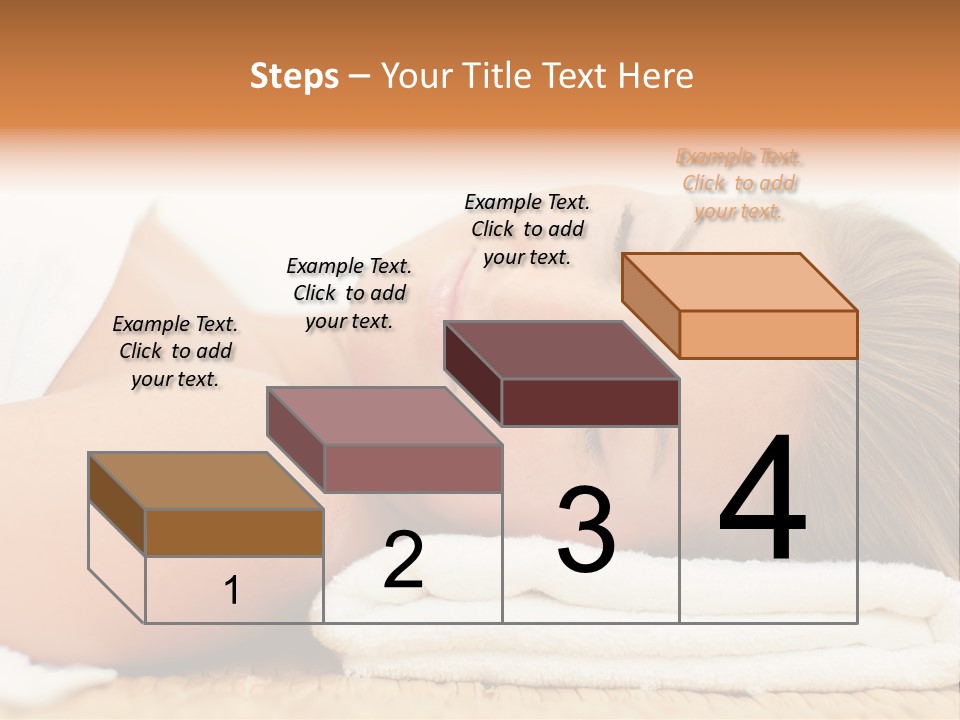 Steps – Your Title Text Here

Example Text. Click to add your text.

Example Text. Click to add your text.

Example Text. Click to add your text.

Example Text. Click to add your text.

1

2

3

4